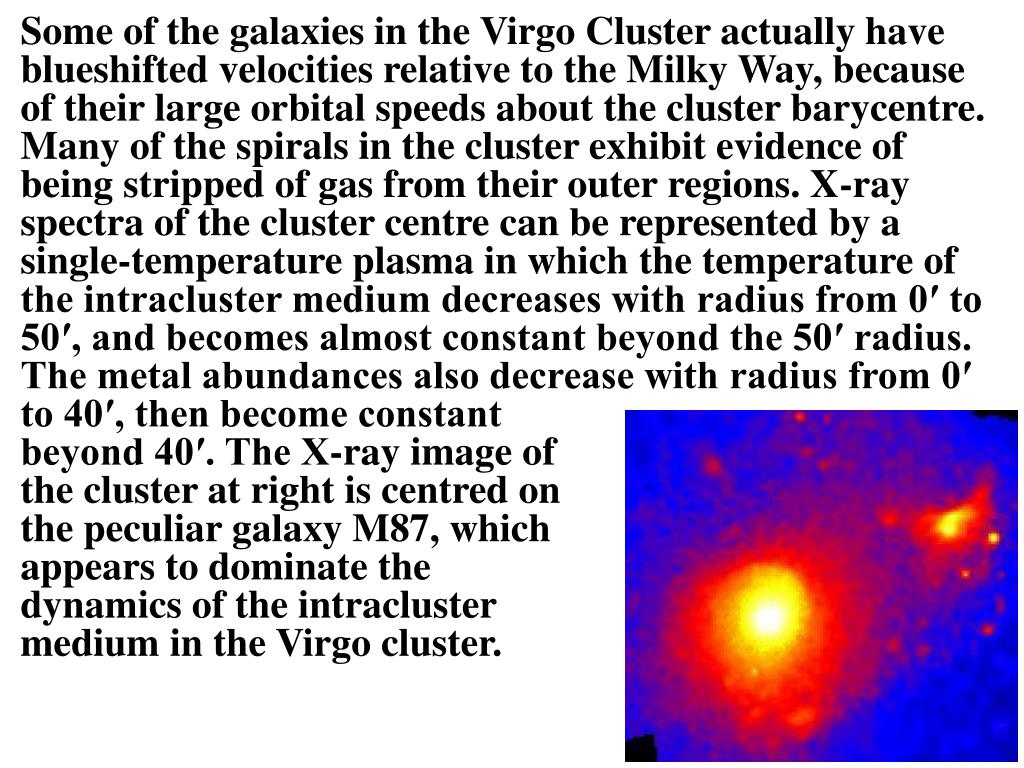 Some of the galaxies in the Virgo Cluster actually have blueshifted velocities relative to the Milky Way, because of their large orbital speeds about the cluster barycentre. Many of the spirals in the cluster exhibit evidence of being stripped of gas from their outer regions. X-ray spectra of the cluster centre can be represented by a single-temperature plasma in which the temperature of the intracluster medium decreases with radius from 0′ to 50′, and becomes almost constant beyond the 50′ radius. The metal abundances also decrease with radius from 0′ to 40′, then become constant beyond 40′. The X-ray image of the cluster at right is centred on the peculiar galaxy M87, which appears to dominate the dynamics of the intracluster medium in the Virgo cluster.